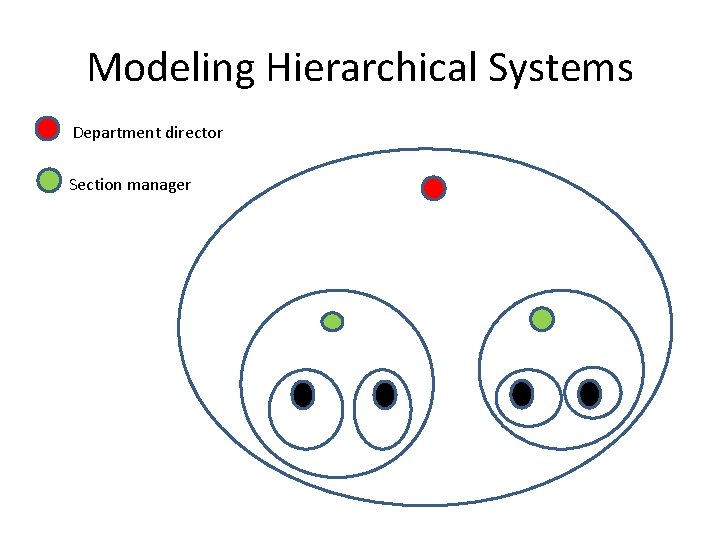 Modeling Hierarchical Systems

Department director

Section manager